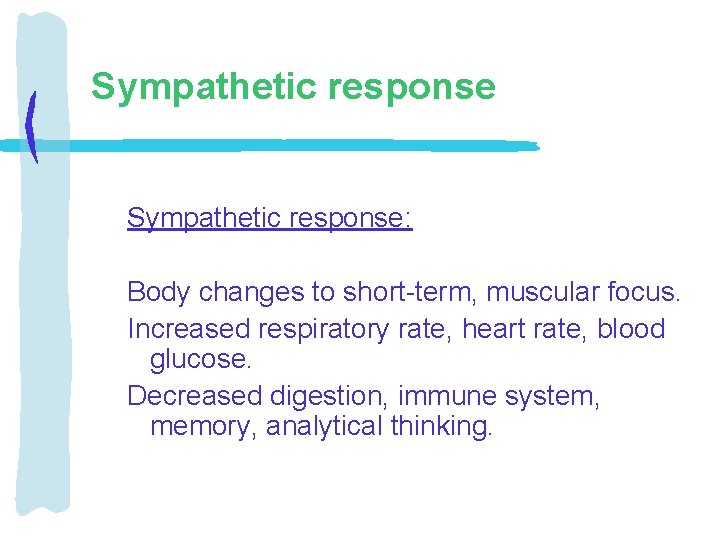 Sympathetic response

Sympathetic response:

Body changes to short-term, muscular focus.

Increased respiratory rate, heart rate, blood glucose.

Decreased digestion, immune system, memory, analytical thinking.